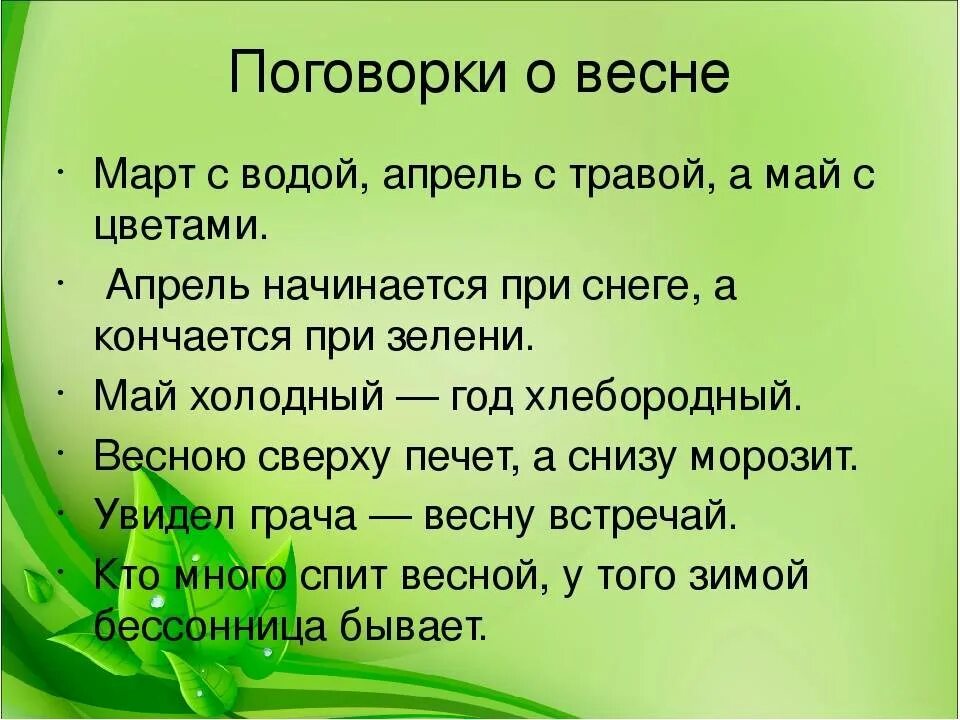 Поговорки о весне

· Март с водой, апрель с травой, а май с цветами.

· Апрель начинается при снеге, а кончается при зелени.

· Май холодный — год хлебородный.

· Весною сверху печет, а снизу морозит.

· Увидел грача — весну встречай.

· Кто много спит весной, у того зимой бессонница бывает.